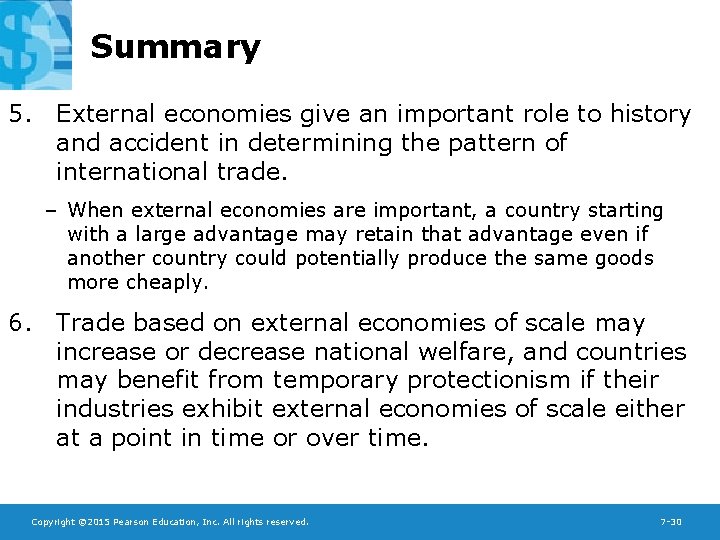 Summary

5. External economies give an important role to history and accident in determining the pattern of international trade.

– When external economies are important, a country starting with a large advantage may retain that advantage even if another country could potentially produce the same goods more cheaply.

6. Trade based on external economies of scale may increase or decrease national welfare, and countries may benefit from temporary protectionism if their industries exhibit external economies of scale either at a point in time or over time.

Copyright ©2015 Pearson Education, Inc. All rights reserved.

7-30